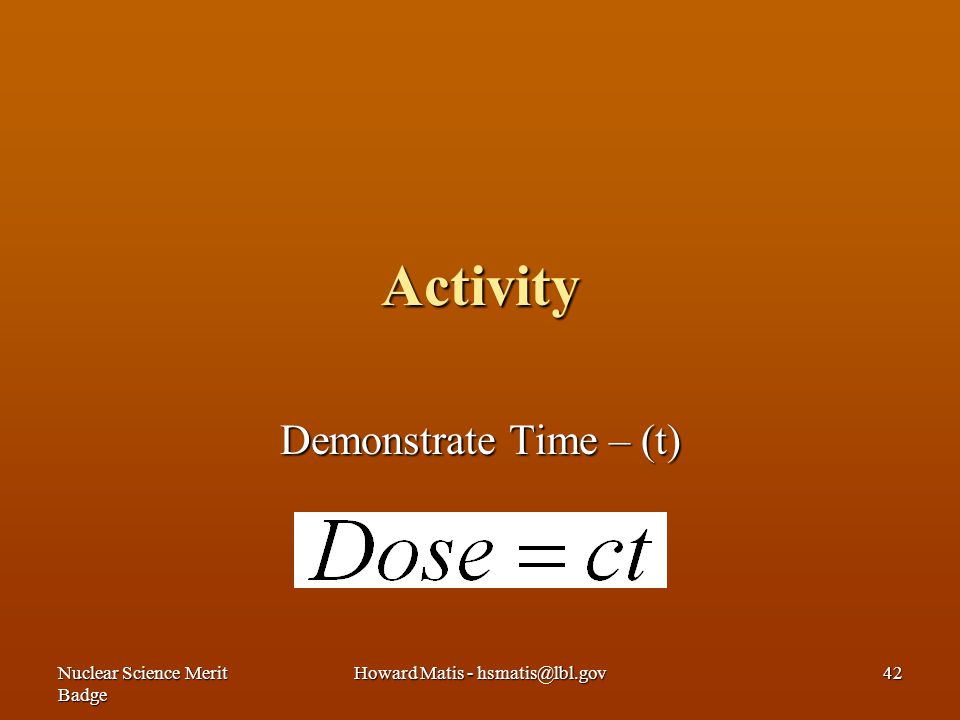 Activity

Demonstrate Time – (t)

$Dose = ct$

Nuclear Science Merit Badge

Howard Matis - hsmatis@lbl.gov

42